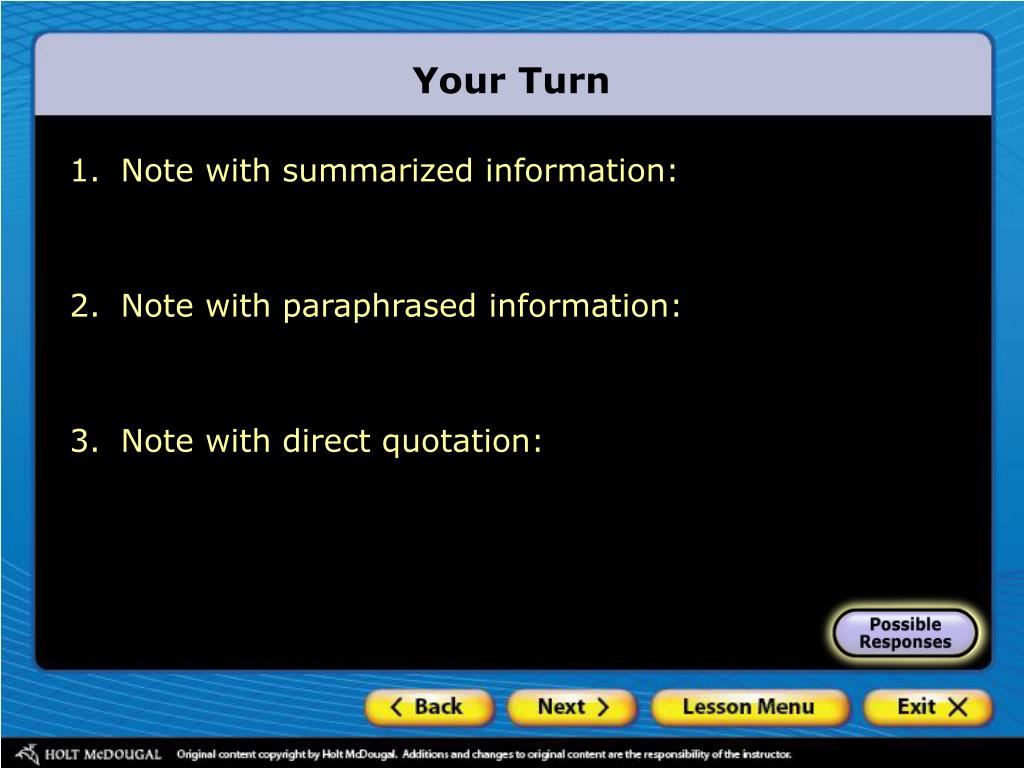 Your Turn

1. Note with summarized information:

2. Note with paraphrased information:

3. Note with direct quotation:

Possible Responses

Back

Next

Lesson Menu

Exit

HOLT McDOUGAL Original content copyright by Holt McDougal. Additions and changes to original content are the responsibility of the instructor.